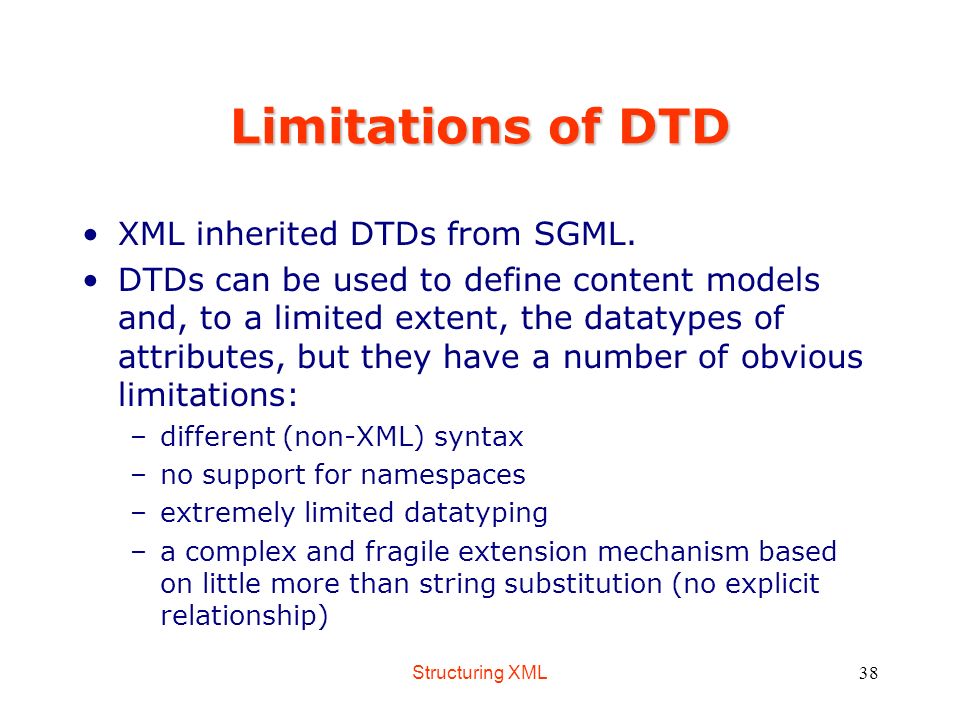 Limitations of DTD

• XML inherited DTDs from SGML.
• DTDs can be used to define content models and, to a limited extent, the datatypes of attributes, but they have a number of obvious limitations:
– different (non-XML) syntax
– no support for namespaces
– extremely limited datatyping
– a complex and fragile extension mechanism based on little more than string substitution (no explicit relationship)

Structuring XML

38